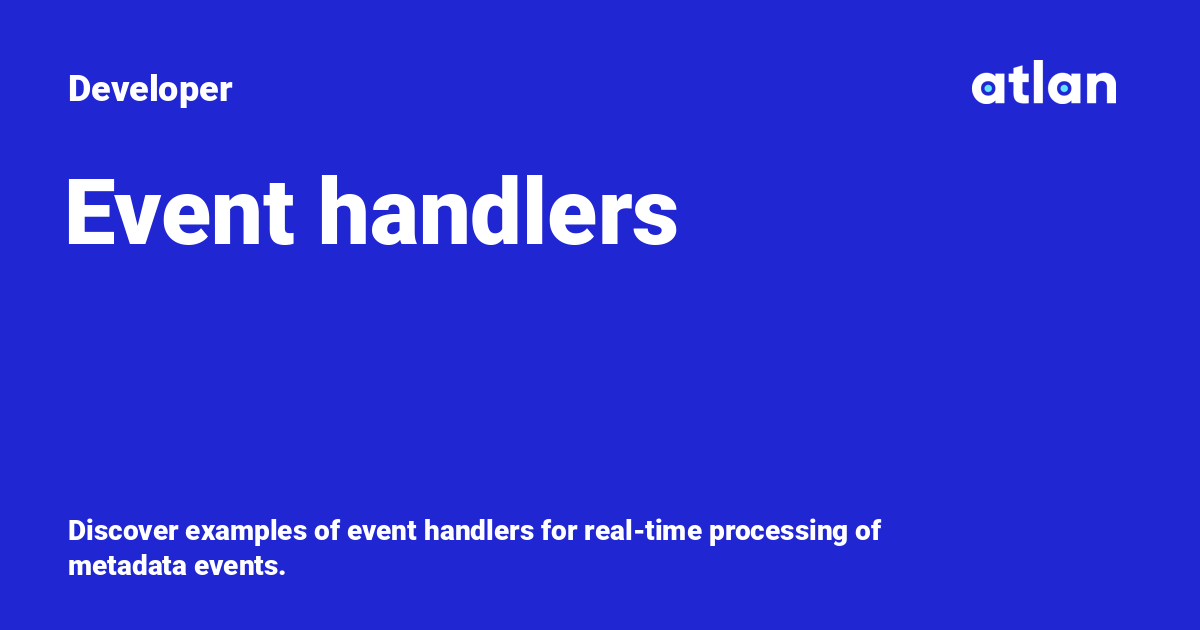 Developer

atlan

Event handlers

Discover examples of event handlers for real-time processing of metadata events.